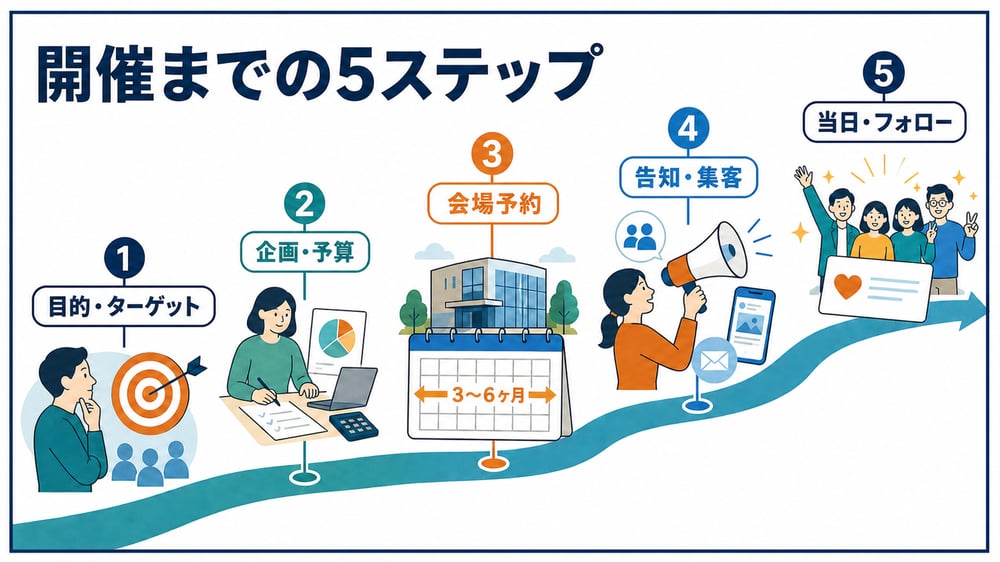 開催までの5ステップ

1
目的・ターゲット

2
企画・予算

3
会場予約
3〜6ヶ月

4
告知・集客

5
当日・フォロー